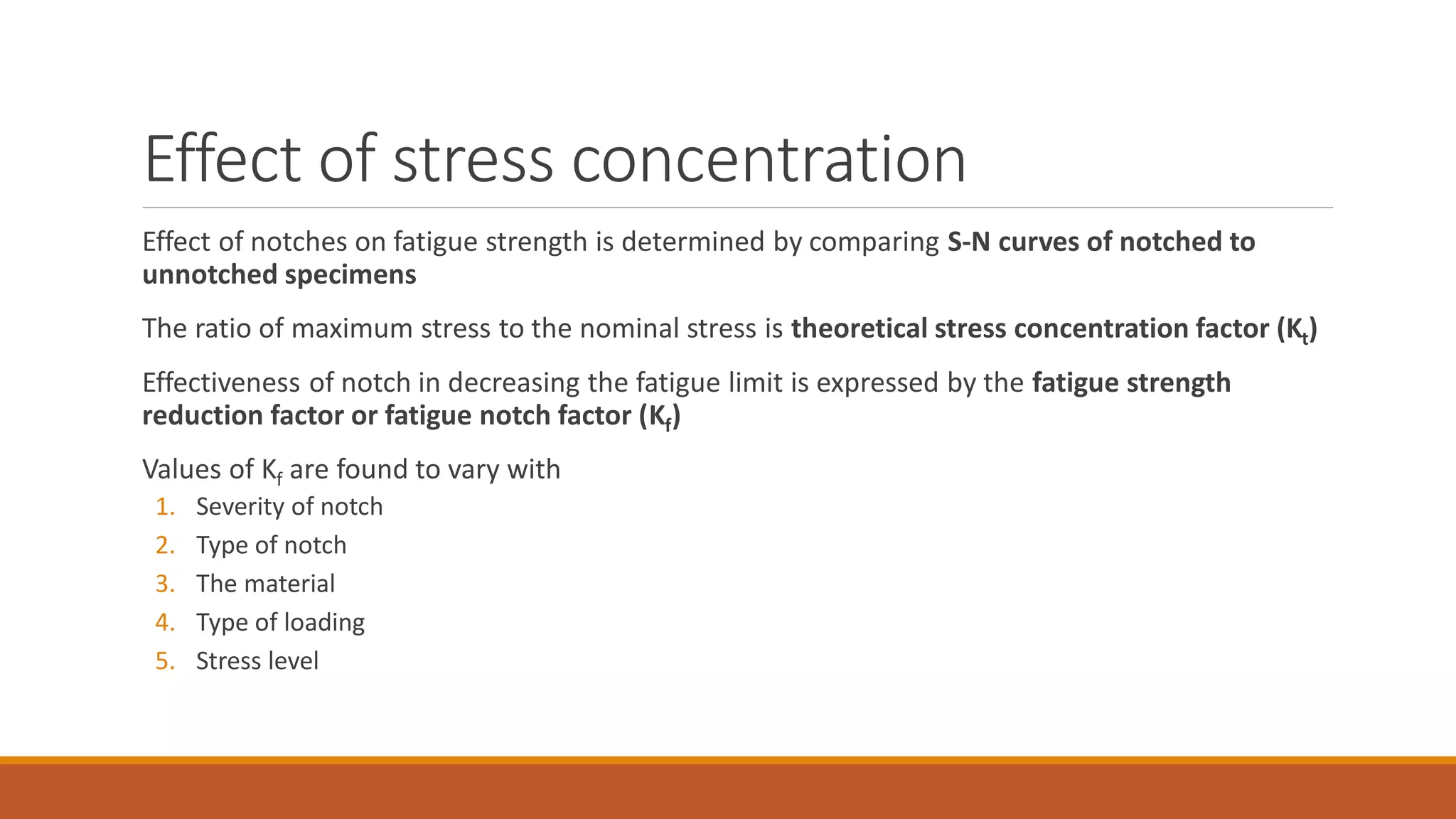 Effect of stress concentration

Effect of notches on fatigue strength is determined by comparing S-N curves of notched to unnotched specimens

The ratio of maximum stress to the nominal stress is theoretical stress concentration factor ($K_t$)

Effectiveness of notch in decreasing the fatigue limit is expressed by the fatigue strength reduction factor or fatigue notch factor ($K_f$)

Values of $K_f$ are found to vary with
1. Severity of notch
2. Type of notch
3. The material
4. Type of loading
5. Stress level